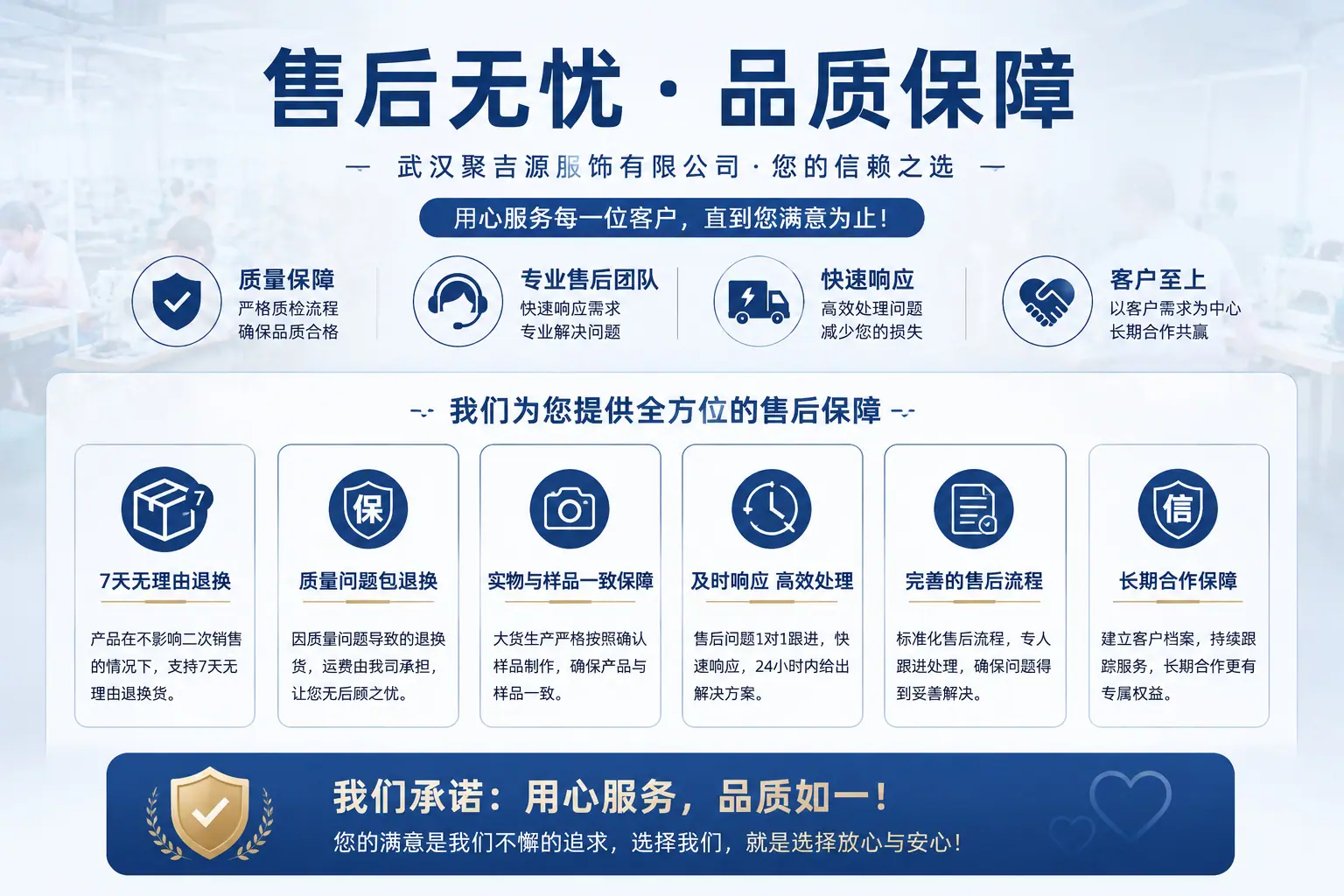 售后无忧·品质保障

— 武汉聚吉源服饰有限公司·您的信赖之选 —

用心服务每一位客户，直到您满意为止！

质量保障
严格质检流程
确保品质合格

专业售后团队
快速响应需求
专业解决问题

快速响应
高效处理问题
减少您的损失

客户至上
以客户需求为中心
长期合作共赢

我们为您提供全方位的售后保障

7

7天无理由退换

产品在不影响二次销售的情况下，支持7天无理由退换货。

保

质量问题包退换

因质量问题导致的退换货，运费由我司承担，让您无后顾之忧。

实物与样品一致保障

大货生产严格按照确认样品制作，确保产品与样品一致。

及时响应 高效处理

售后问题1对1跟进，快速响应，24小时内给出解决方案。

完善的售后流程

标准化售后流程，专人跟进处理，确保问题得到妥善解决。

信

长期合作保障

建立客户档案，持续跟踪服务，长期合作更有专属权益。

我们承诺：用心服务，品质如一！
您的满意是我们不懈的追求，选择我们，就是选择放心与安心！